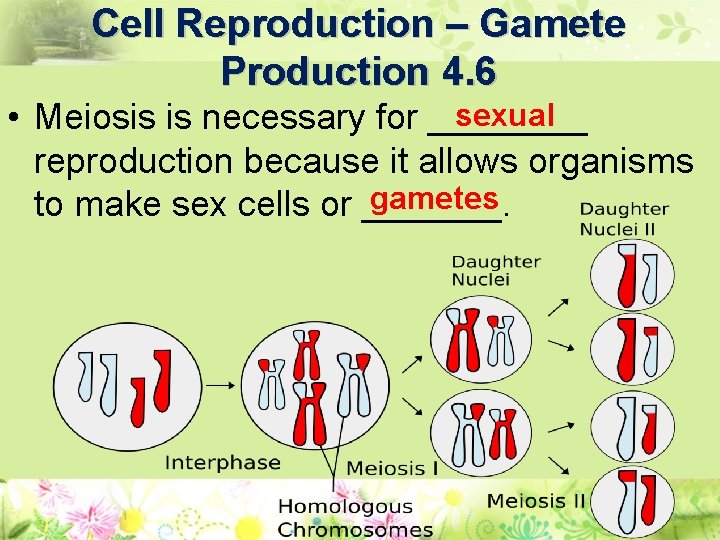 Cell Reproduction – Gamete Production 4.6

• Meiosis is necessary for sexual reproduction because it allows organisms to make sex cells or gametes.

Daughter Nuclei II

Daughter Nuclei

Interphase

Meiosis I

Homologous Chromosomes

Meiosis II